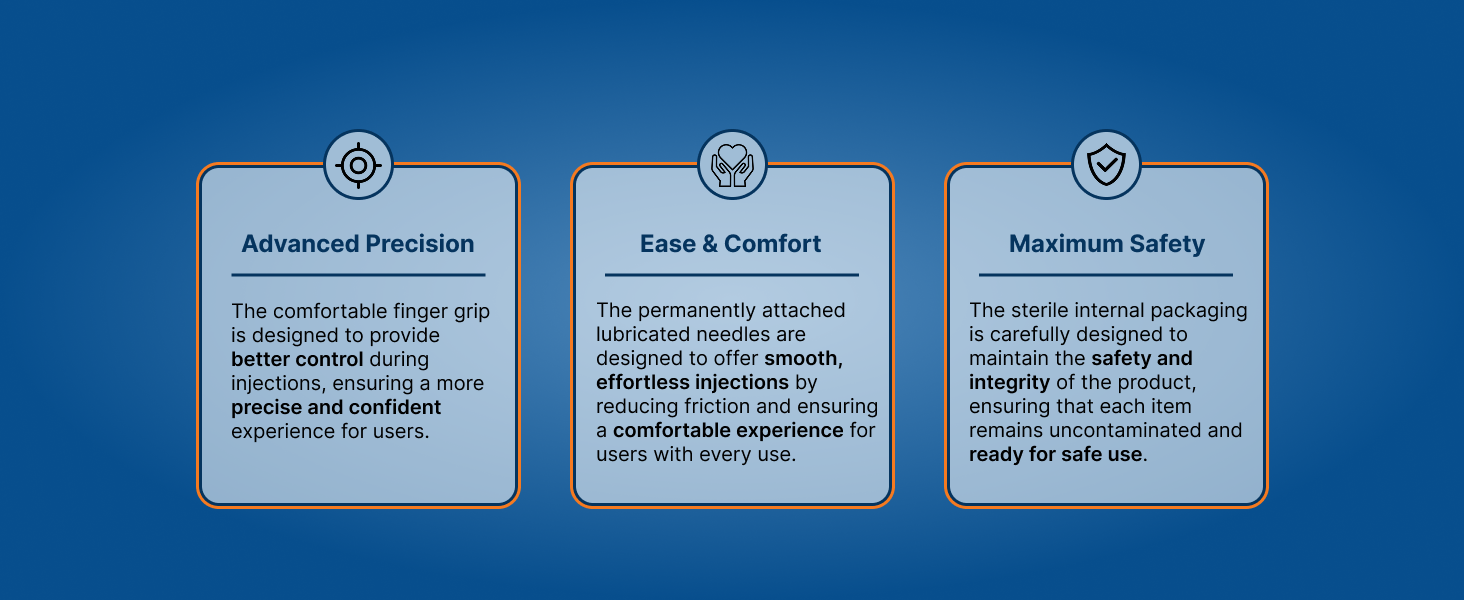 Advanced Precision

The comfortable finger grip is designed to provide better control during injections, ensuring a more precise and confident experience for users.

Ease & Comfort

The permanently attached lubricated needles are designed to offer smooth, effortless injections by reducing friction and ensuring a comfortable experience for users with every use.

Maximum Safety

The sterile internal packaging is carefully designed to maintain the safety and integrity of the product, ensuring that each item remains uncontaminated and ready for safe use.